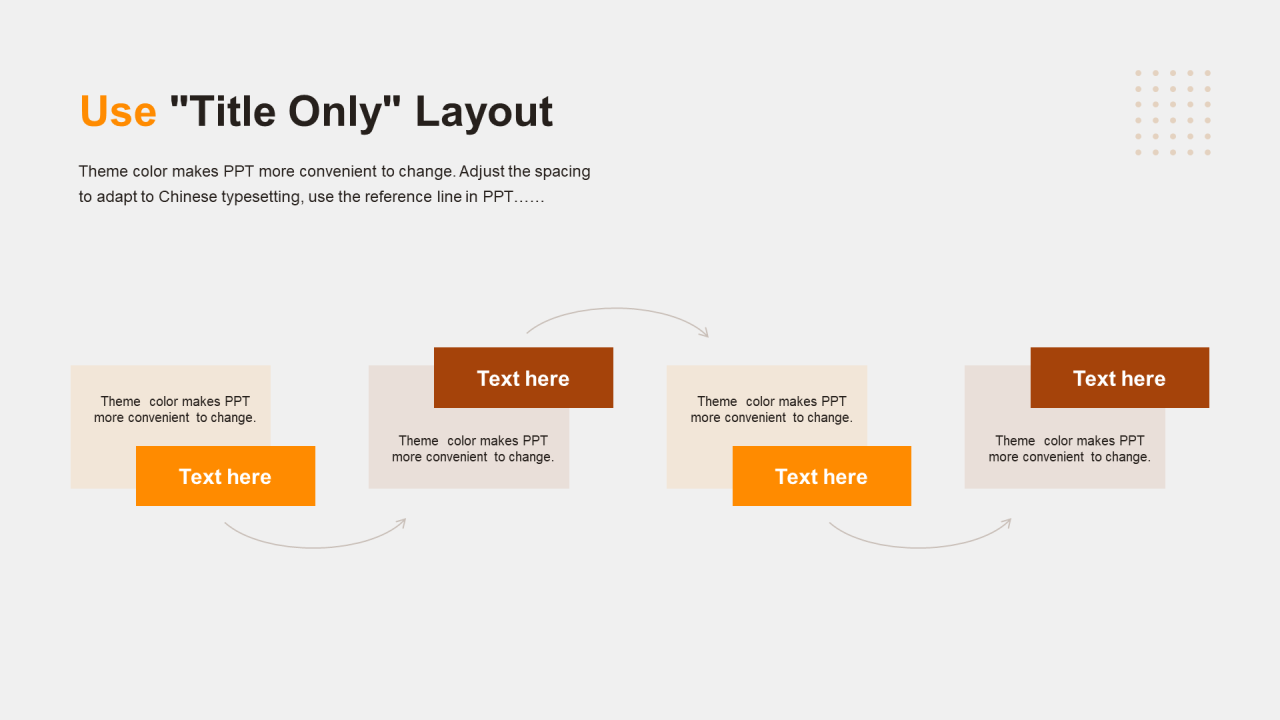 Use "Title Only" Layout

Theme color makes PPT more convenient to change. Adjust the spacing to adapt to Chinese typesetting, use the reference line in PPT……

Theme color makes PPT more convenient to change.

Text here

Text here

Theme color makes PPT more convenient to change.

Theme color makes PPT more convenient to change.

Text here

Text here

Theme color makes PPT more convenient to change.